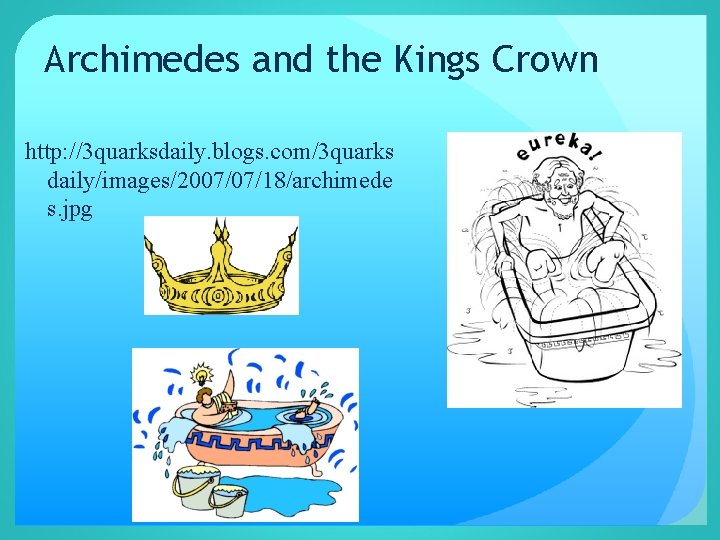 Archimedes and the Kings Crown

http://3quarksdaily.blogs.com/3quarksdaily/images/2007/07/18/archimedes.jpg

eureka!